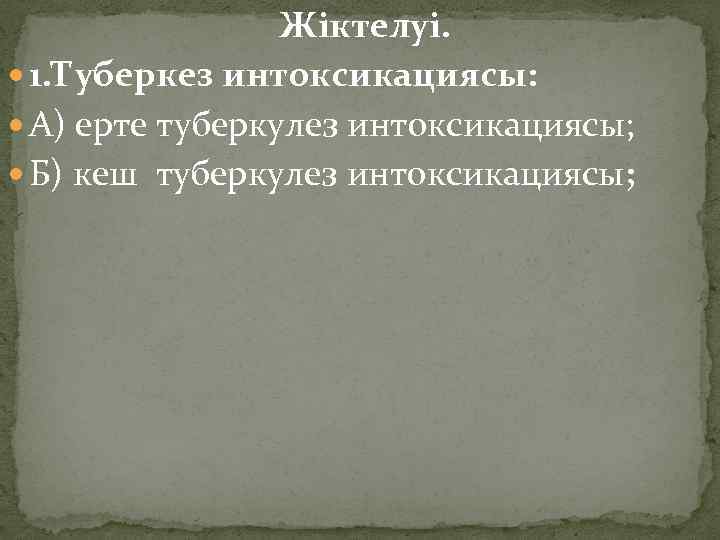 Жіктелуі.

1.Туберкез интоксикациясы:

А) ерте туберкулез интоксикациясы;

Б) кеш туберкулез интоксикациясы;